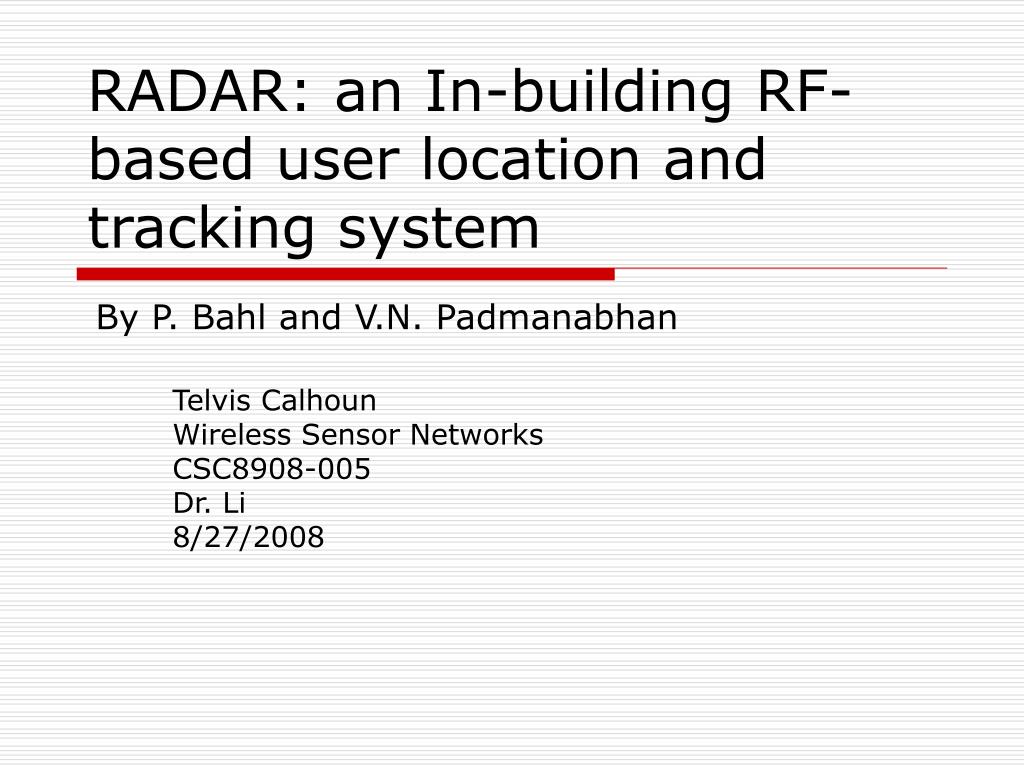 RADAR: an In-building RF-based user location and tracking system

By P. Bahl and V.N. Padmanabhan

Telvis Calhoun
Wireless Sensor Networks
CSC8908-005
Dr. Li
8/27/2008